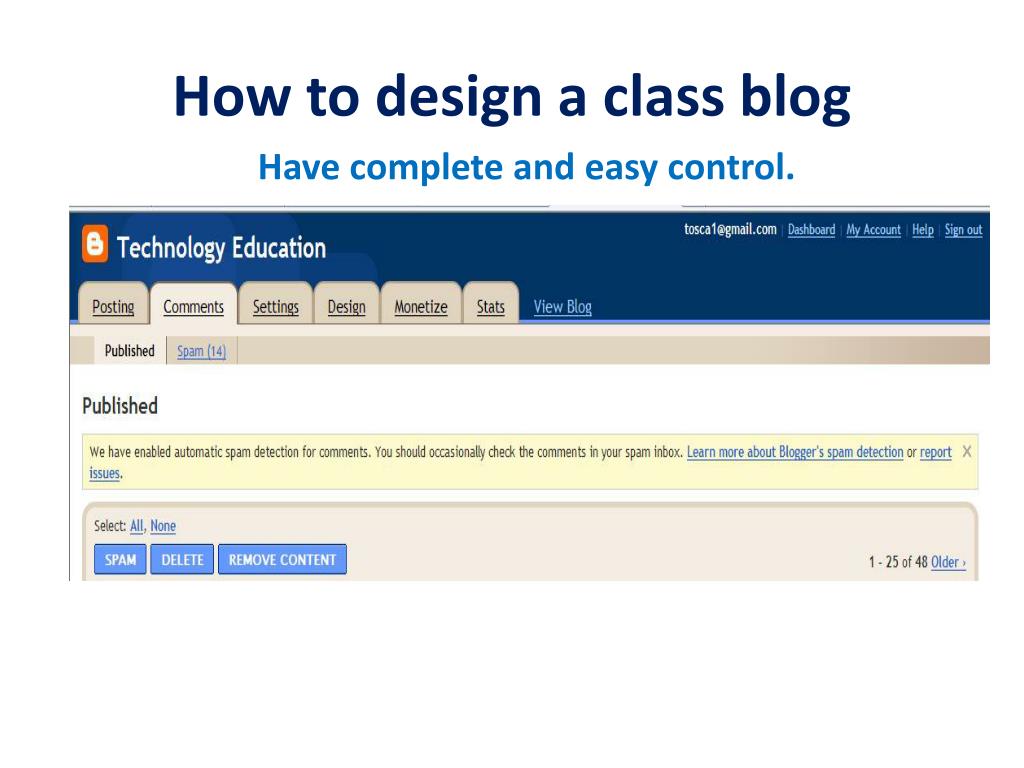 How to design a class blog

Have complete and easy control.

Technology Education

tosca1@gmail.com | Dashboard | My Account | Help | Sign out

Posting Comments Settings Design Monetize Stats View Blog

Published Spam (14)

Published

We have enabled automatic spam detection for comments. You should occasionally check the comments in your spam inbox. Learn more about Blogger's spam detection or report issues. X

Select: All, None

SPAM DELETE REMOVE CONTENT

1 - 25 of 48 Older ›